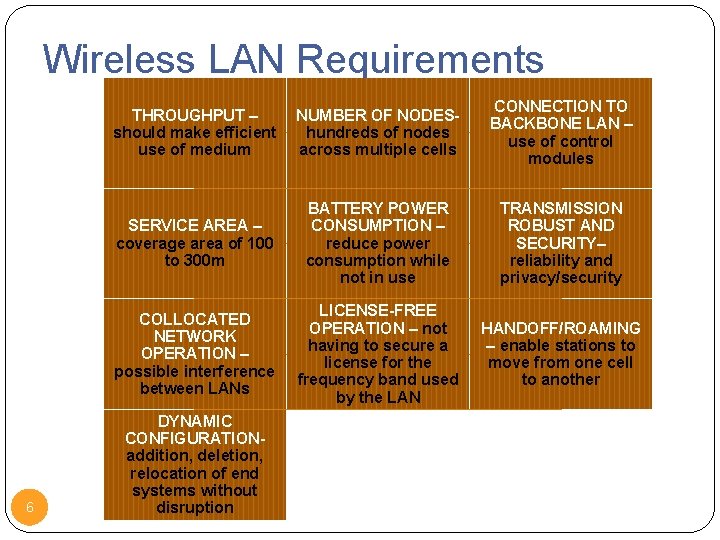 Wireless LAN Requirements

THROUGHPUT – should make efficient use of medium

NUMBER OF NODES- hundreds of nodes across multiple cells

CONNECTION TO BACKBONE LAN – use of control modules

SERVICE AREA – coverage area of 100 to 300m

BATTERY POWER CONSUMPTION – reduce power consumption while not in use

TRANSMISSION ROBUST AND SECURITY– reliability and privacy/security

COLLOCATED NETWORK OPERATION – possible interference between LANs

LICENSE-FREE OPERATION – not having to secure a license for the frequency band used by the LAN

HANDOFF/ROAMING – enable stations to move from one cell to another

DYNAMIC CONFIGURATION- addition, deletion, relocation of end systems without disruption

6